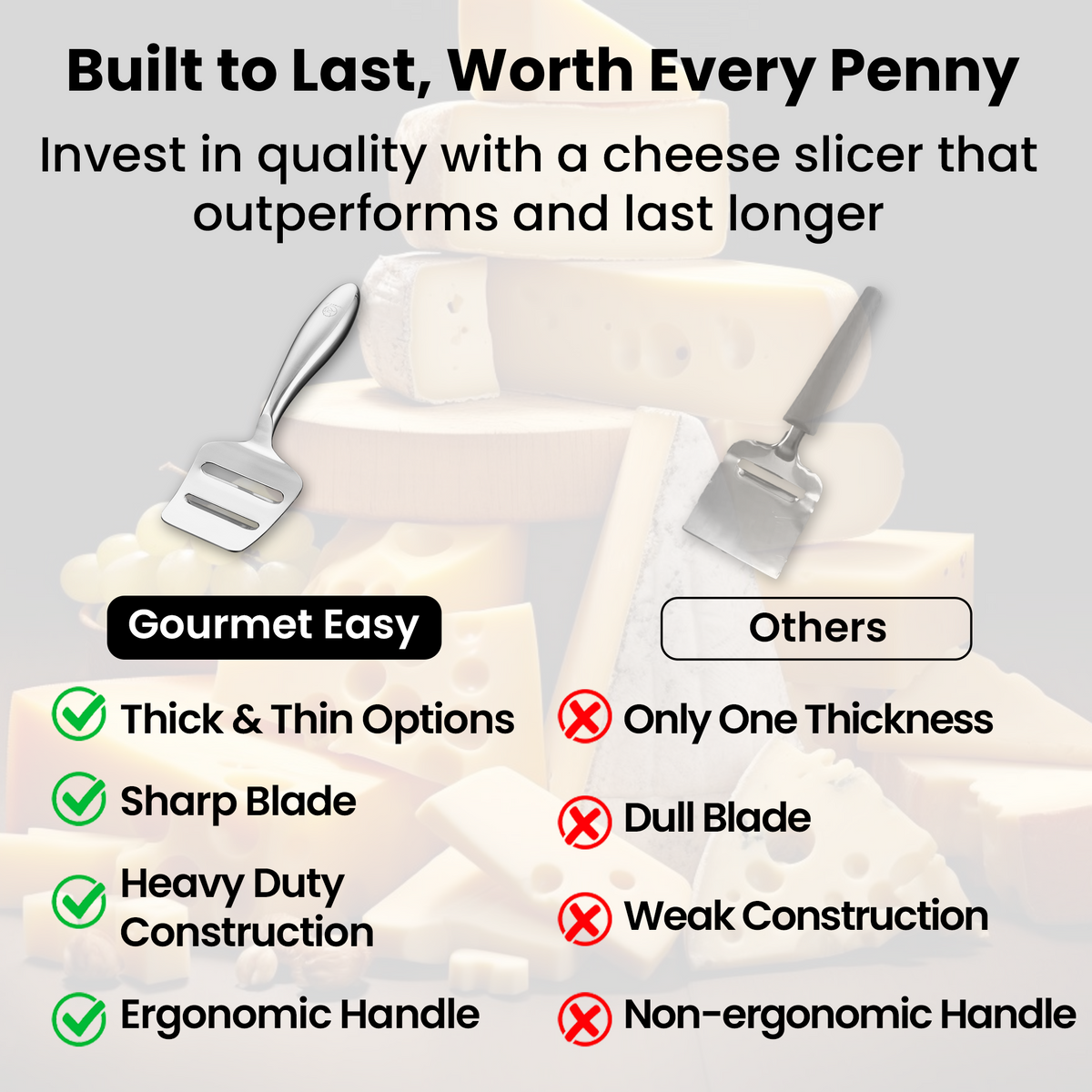 Built to Last, Worth Every Penny

Invest in quality with a cheese slicer that outperforms and last longer

Gourmet Easy

Thick & Thin Options

Sharp Blade

Heavy Duty Construction

Ergonomic Handle

Others

Only One Thickness

Dull Blade

Weak Construction

Non-ergonomic Handle